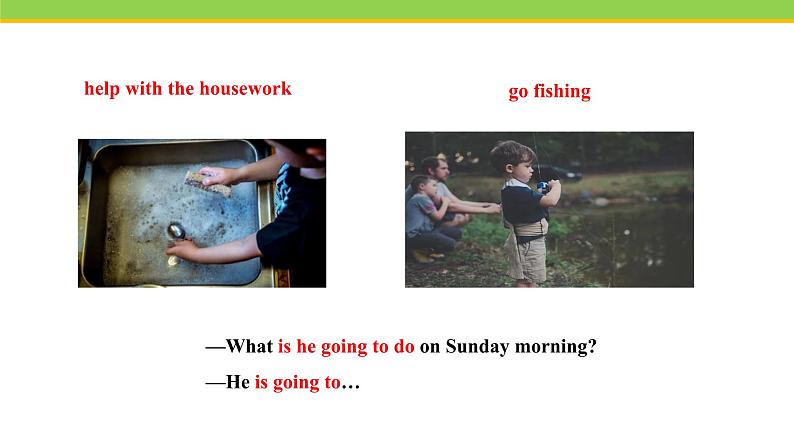 help with the housework

go fishing

—What is he going to do on Sunday morning?

—He is going to…